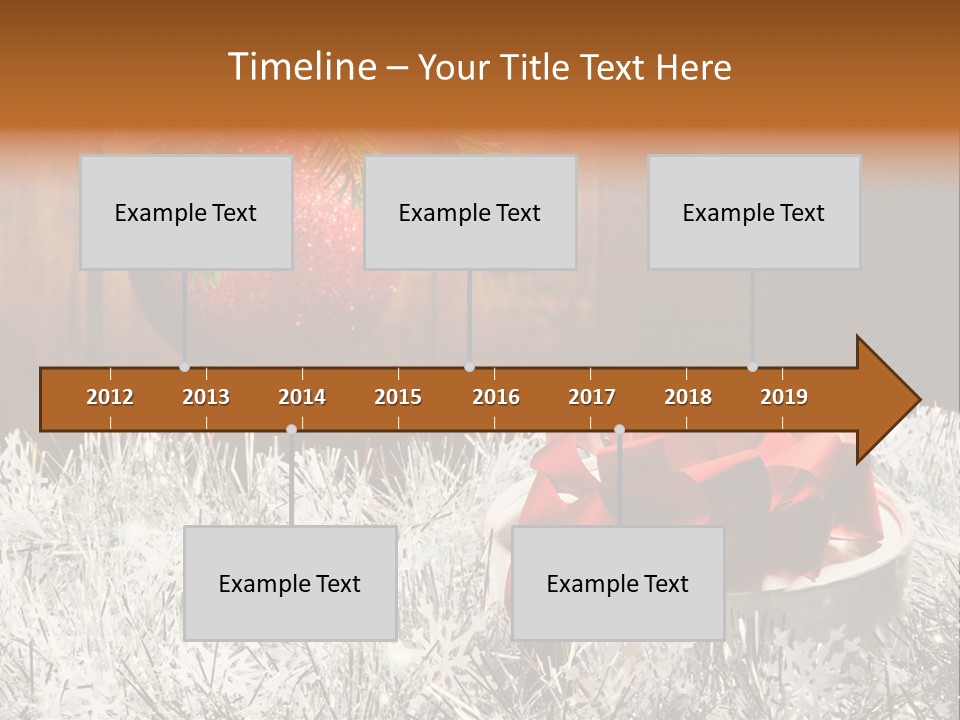 Timeline – Your Title Text Here

Example Text

Example Text

Example Text

2012 2013 2014 2015 2016 2017 2018 2019

Example Text

Example Text